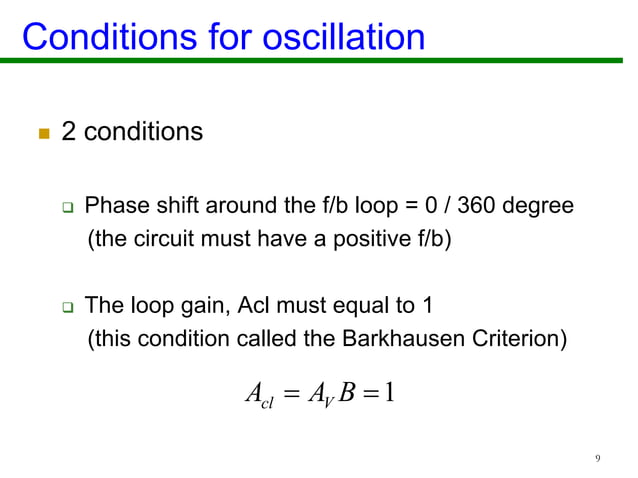 Conditions for oscillation

2 conditions

Phase shift around the f/b loop = 0 / 360 degree (the circuit must have a positive f/b)

The loop gain, Acl must equal to 1 (this condition called the Barkhausen Criterion)

$A_{cl} = A_V B = 1$

9